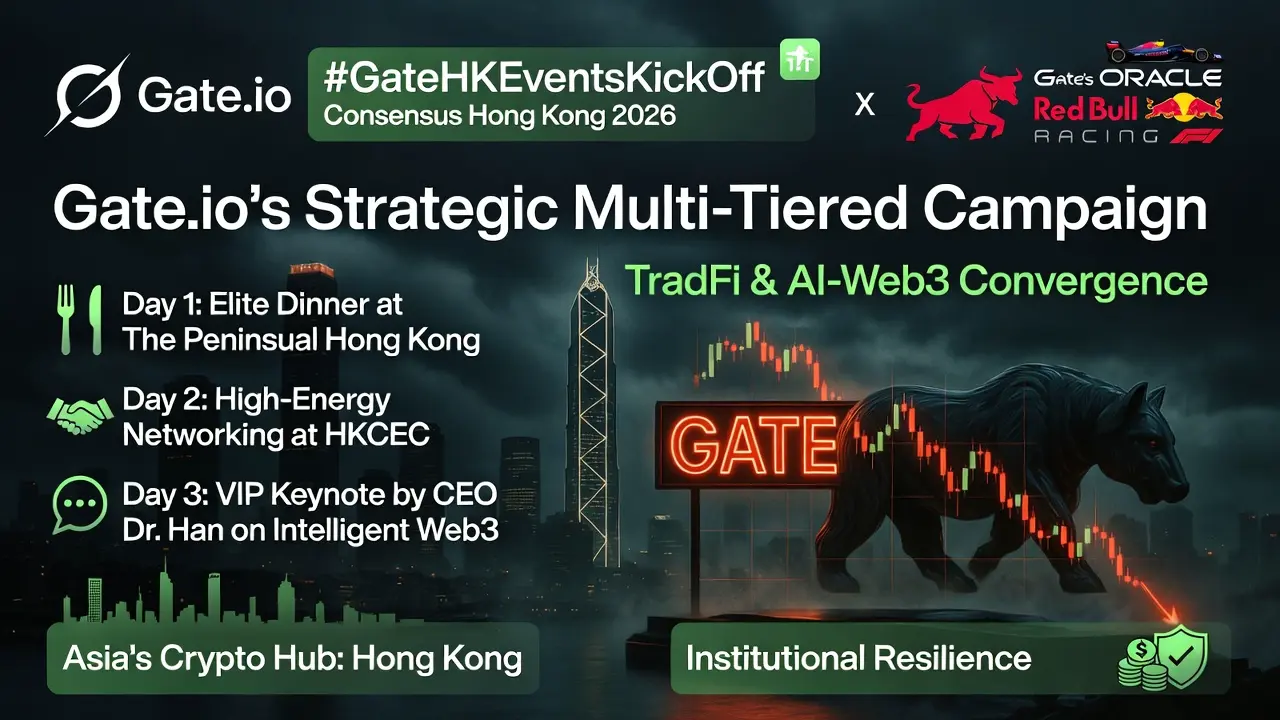 Gate.io

#GateHKEventsKickOff
Consensus Hong Kong 2026

X

Gate's ORACLE
Red Bull
RACING

Gate.io's Strategic Multi-Tiered Campaign

TradFi & AI-Web3 Convergence

Day 1: Elite Dinner at The Peninsual Hong Kong

Day 2: High-Energy Networking at HKCEC

Day 3: VIP Keynote by CEO Dr. Han on Intelligent Web3

GATE

Asia's Crypto Hub: Hong Kong

Institutional Resilience